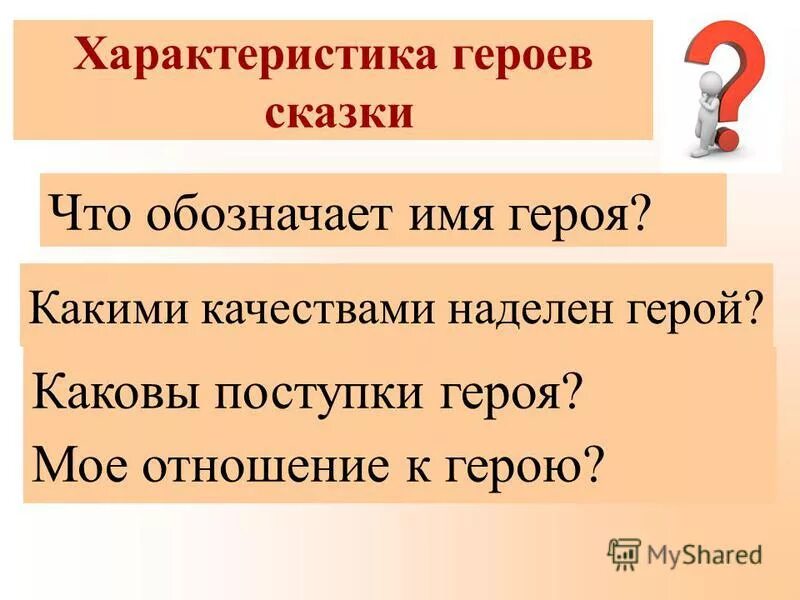 Характеристика героев сказки

Что обозначает имя героя?

Какими качествами наделен герой?

Каковы поступки героя?

Мое отношение к герою?

MyShared